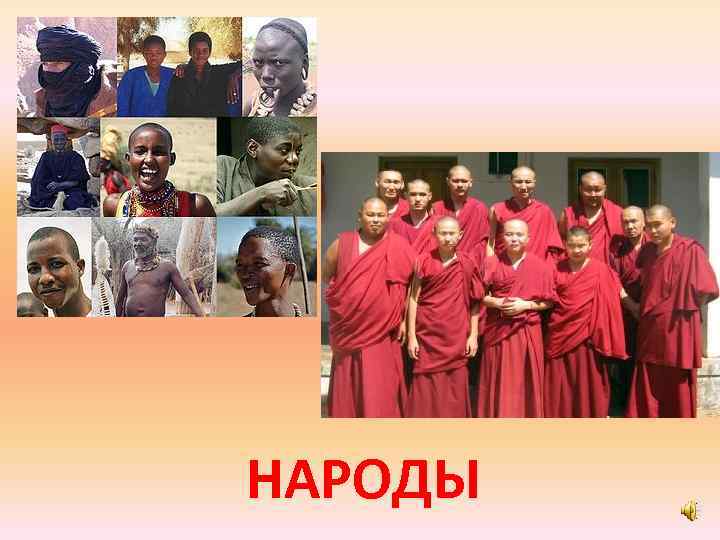 НАРОДЫ